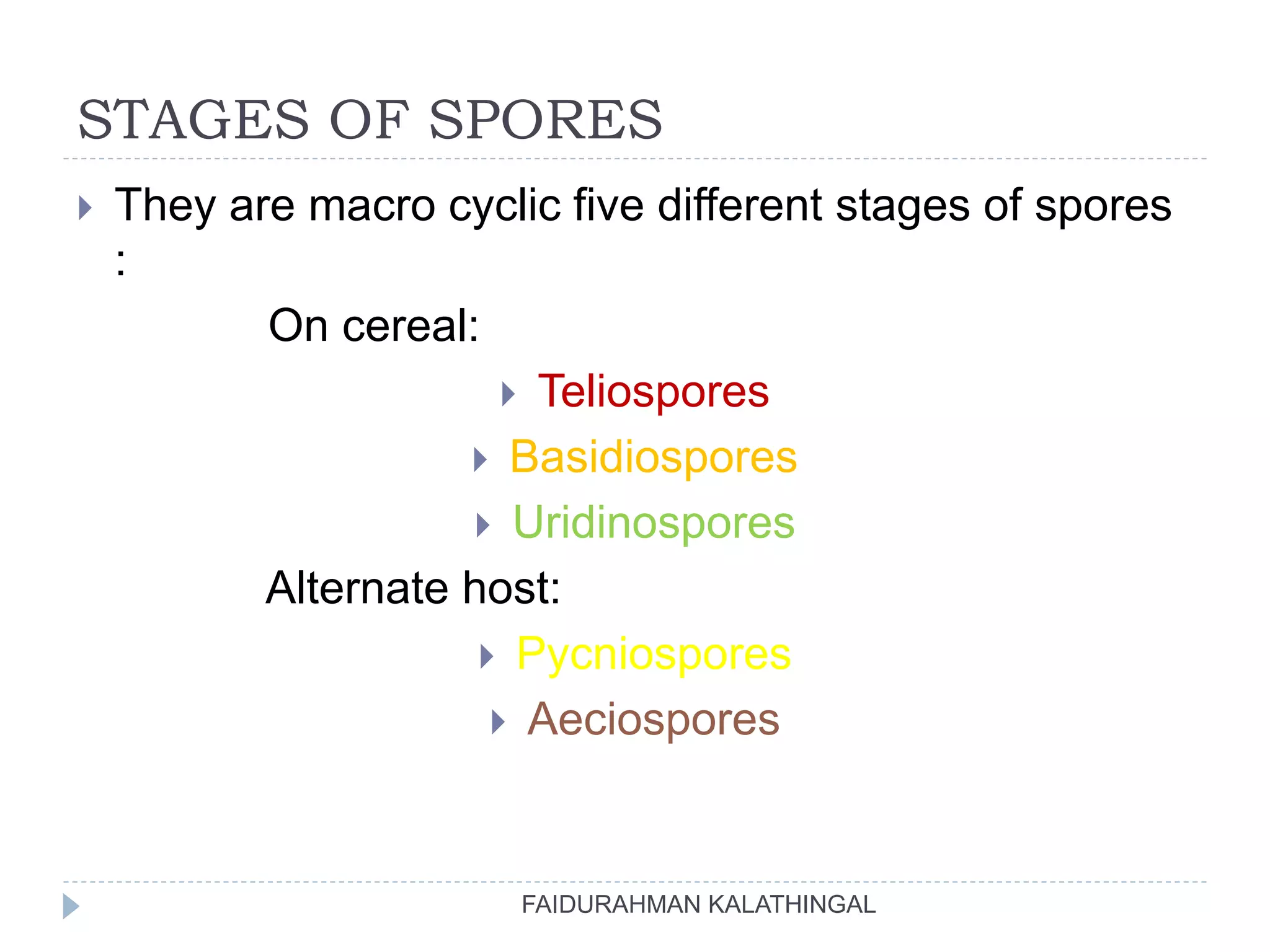 STAGES OF SPORES

They are macro cyclic five different stages of spores :

On cereal:

Teliospores

Basidiospores

Uridinospores

Alternate host:

Pycniospores

Aeciospores

FAIDURAHMAN KALATHINGAL